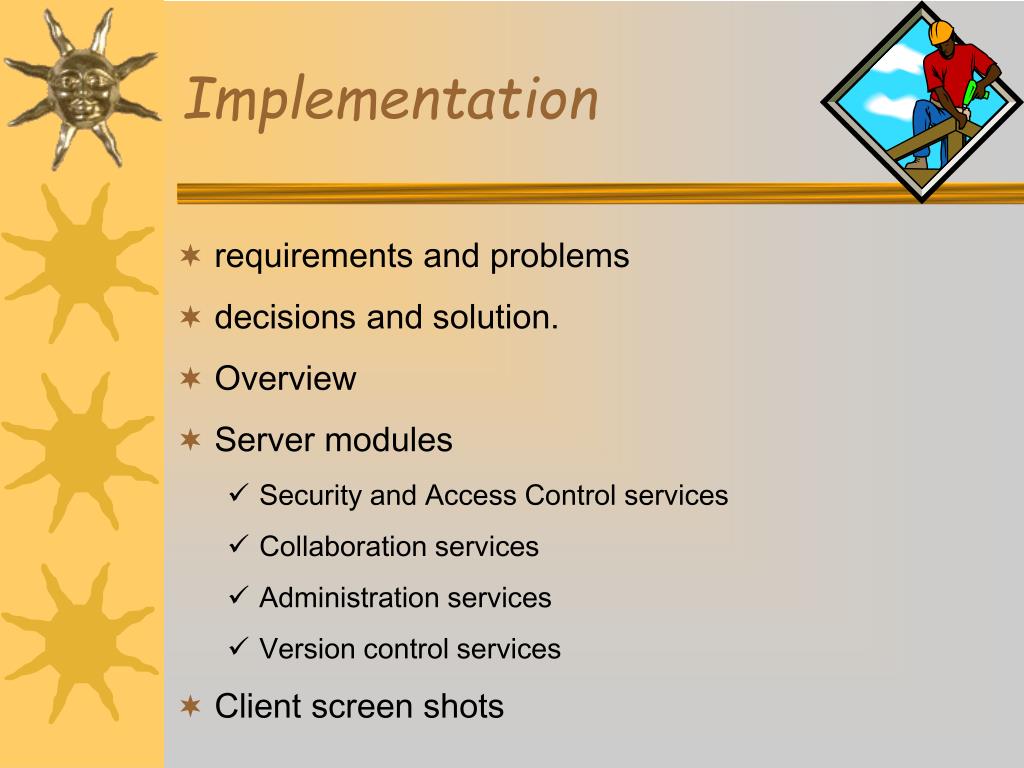 Implementation

✶ requirements and problems
✶ decisions and solution.
✶ Overview
✶ Server modules
✓ Security and Access Control services
✓ Collaboration services
✓ Administration services
✓ Version control services
✶ Client screen shots